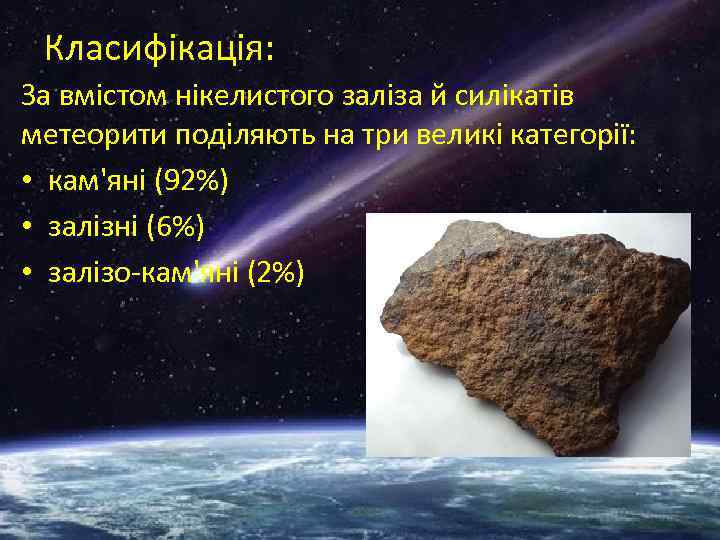 Класифікація:

За вмістом нікелистого заліза й силікатів метеорити поділяють на три великі категорії:

• кам'яні (92%)
• залізні (6%)
• залізо-кам'яні (2%)